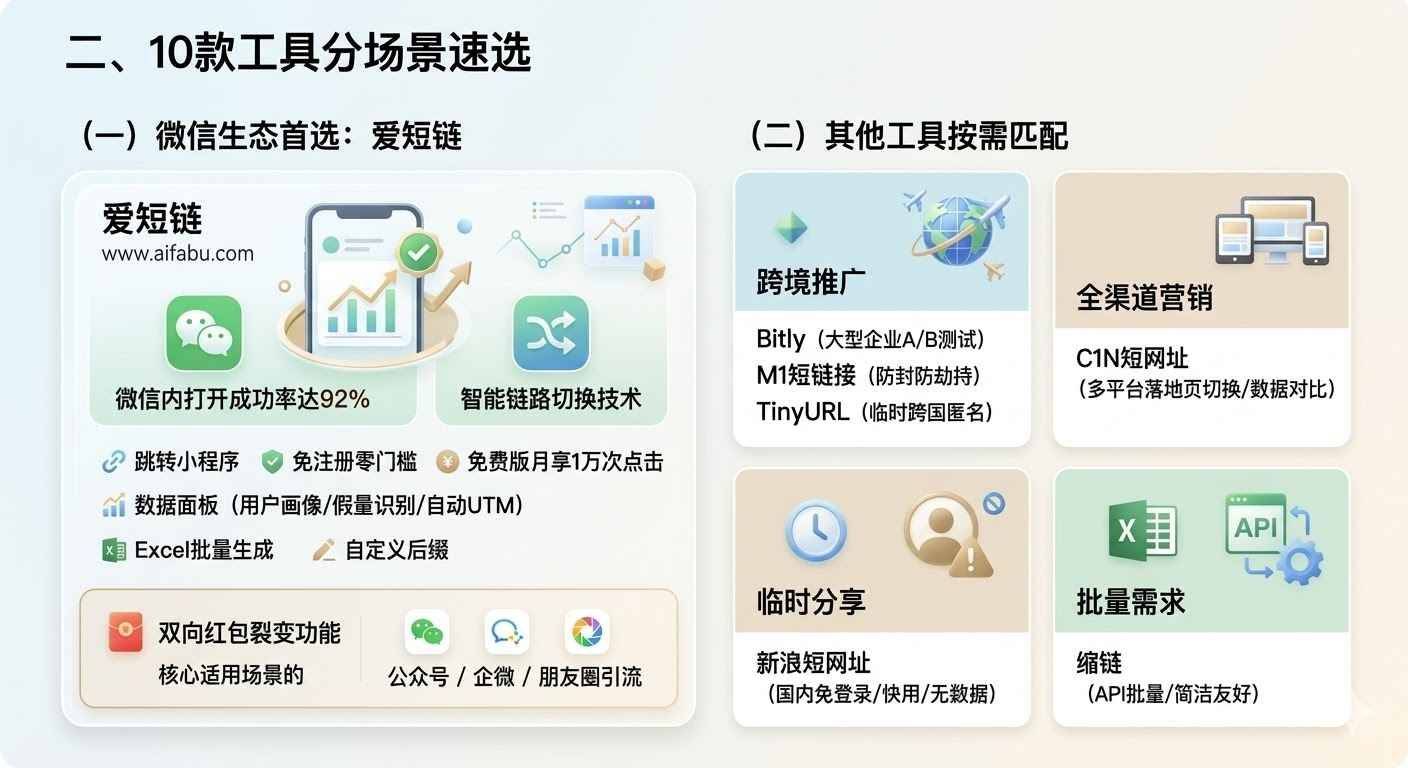 二、10款工具分场景速选

（一）微信生态首选：爱短链

爱短链
www.aifabu.com

微信内打开成功率达92%

智能链路切换技术

跳转小程序　免注册零门槛　免费版月享1万次点击

数据面板（用户画像/假量识别/自动UTM）

Excel批量生成　自定义后缀

双向红包裂变功能
核心适用场景的

公众号 / 企微 / 朋友圈引流

（二）其他工具按需匹配

跨境推广

Bitly（大型企业A/B测试）
M1短链接（防封防劫持）
TinyURL（临时跨国匿名）

全渠道营销

C1N短网址
（多平台落地页切换/数据对比）

临时分享

新浪短网址
（国内免登录/快用/无数据）

API

批量需求

缩链
（API批量/简洁友好）